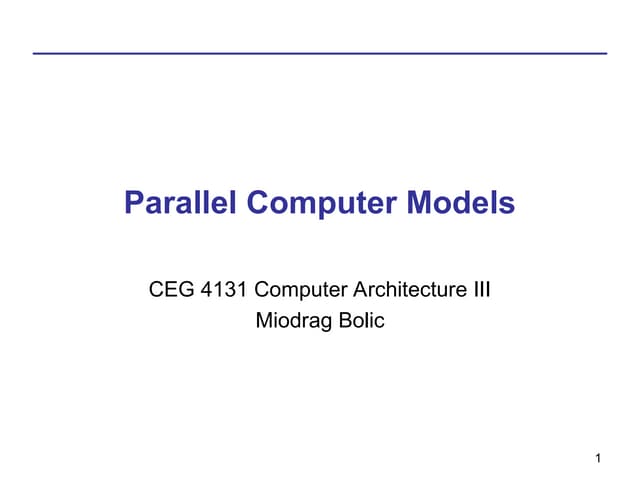 Parallel Computer Models

CEG 4131 Computer Architecture III
Miodrag Bolic

1